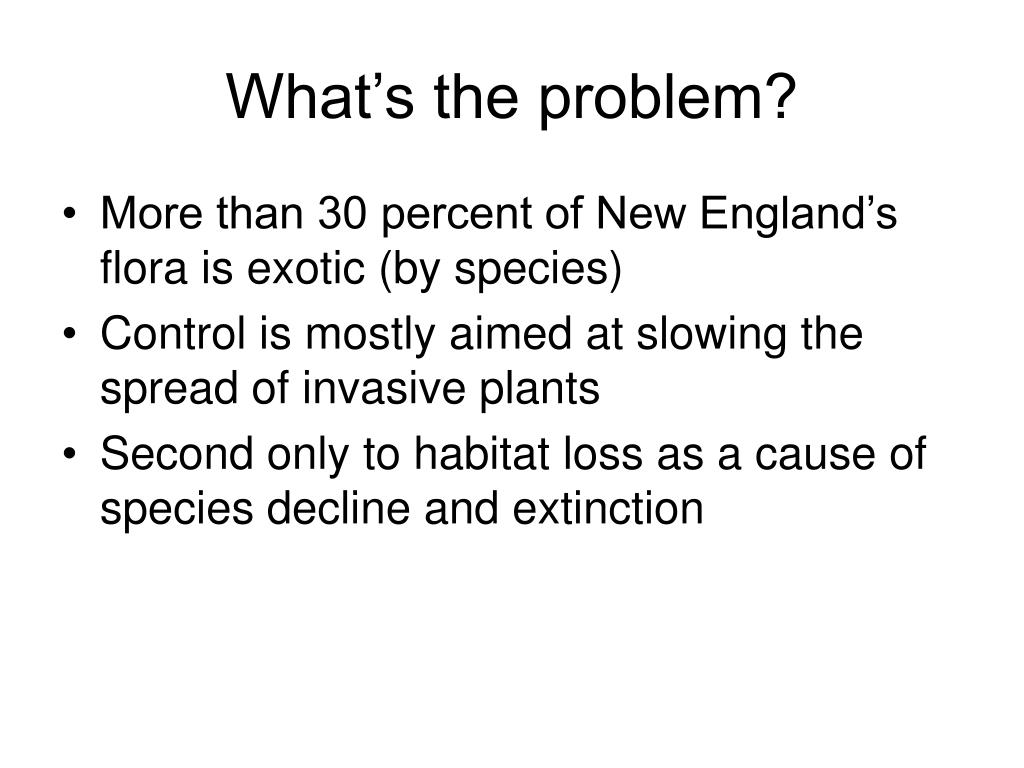 What’s the problem?

• More than 30 percent of New England’s flora is exotic (by species)
• Control is mostly aimed at slowing the spread of invasive plants
• Second only to habitat loss as a cause of species decline and extinction